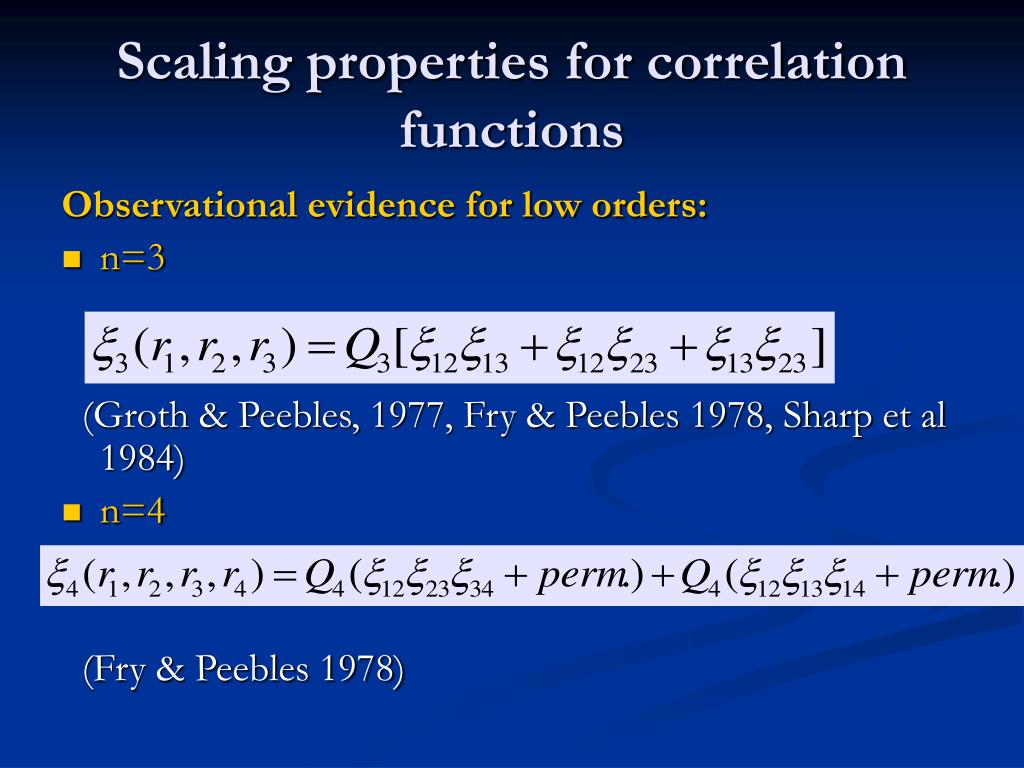 Scaling properties for correlation functions

Observational evidence for low orders:

n=3

$\xi_3(r_1, r_2, r_3) = Q_3[\xi_{12}\xi_{13} + \xi_{12}\xi_{23} + \xi_{13}\xi_{23}]$

(Groth & Peebles, 1977, Fry & Peebles 1978, Sharp et al 1984)

n=4

$\xi_4(r_1, r_2, r_3, r_4) = Q_4(\xi_{12}\xi_{23}\xi_{34} + perm.) + Q_4(\xi_{12}\xi_{13}\xi_{14} + perm.)$

(Fry & Peebles 1978)